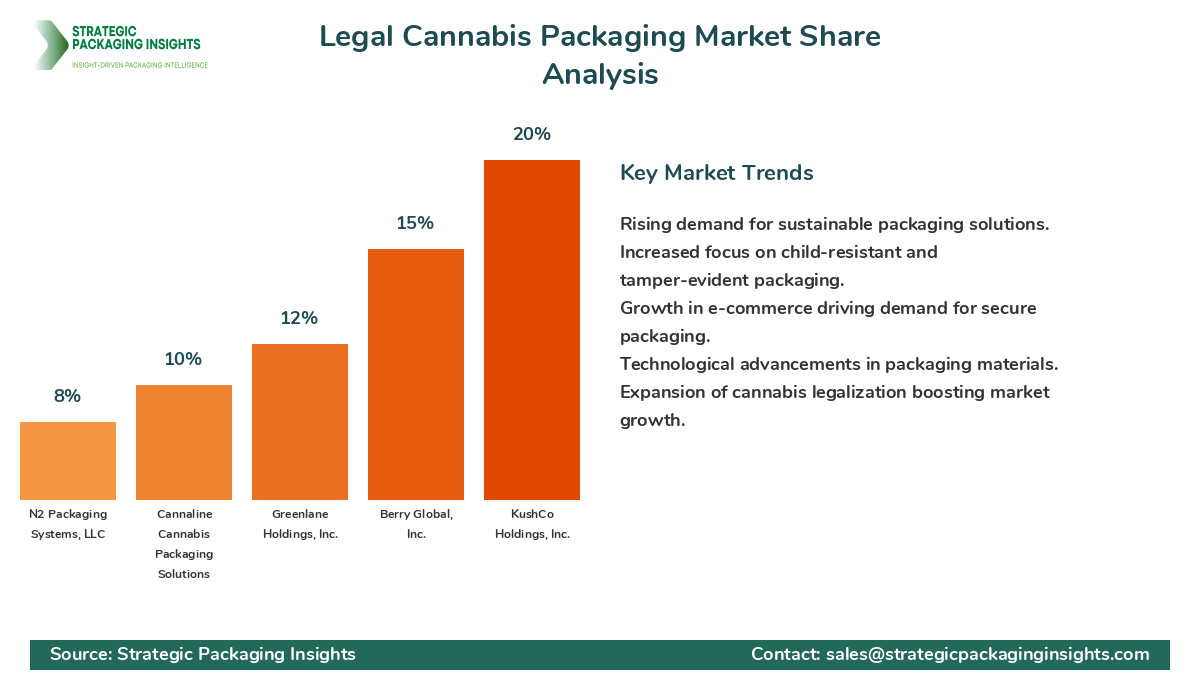 STRATEGIC PACKAGING INSIGHTS
INSIGHT-DRIVEN PACKAGING INTELLIGENCE

Legal Cannabis Packaging Market Share Analysis

8%
10%
12%
15%
20%

N2 Packaging Systems, LLC
Cannaline Cannabis Packaging Solutions
Greenlane Holdings, Inc.
Berry Global, Inc.
KushCo Holdings, Inc.

Key Market Trends

Rising demand for sustainable packaging solutions.
Increased focus on child-resistant and tamper-evident packaging.
Growth in e-commerce driving demand for secure packaging.
Technological advancements in packaging materials.
Expansion of cannabis legalization boosting market growth.

Source: Strategic Packaging Insights
Contact: sales@strategicpackaginginsights.com